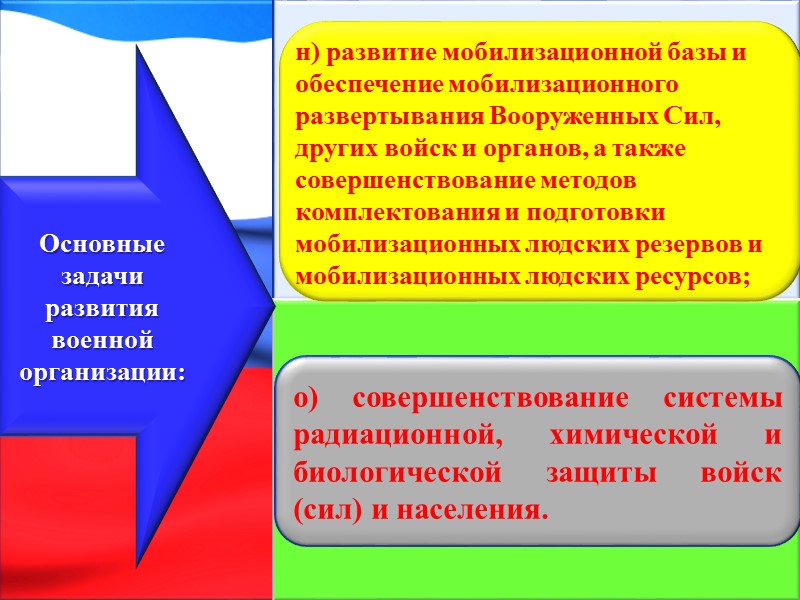 Основные задачи развития военной организации:

н) развитие мобилизационной базы и обеспечение мобилизационного развертывания Вооруженных Сил, других войск и органов, а также совершенствование методов комплектования и подготовки мобилизационных людских резервов и мобилизационных людских ресурсов;

о) совершенствование системы радиационной, химической и биологической защиты войск (сил) и населения.